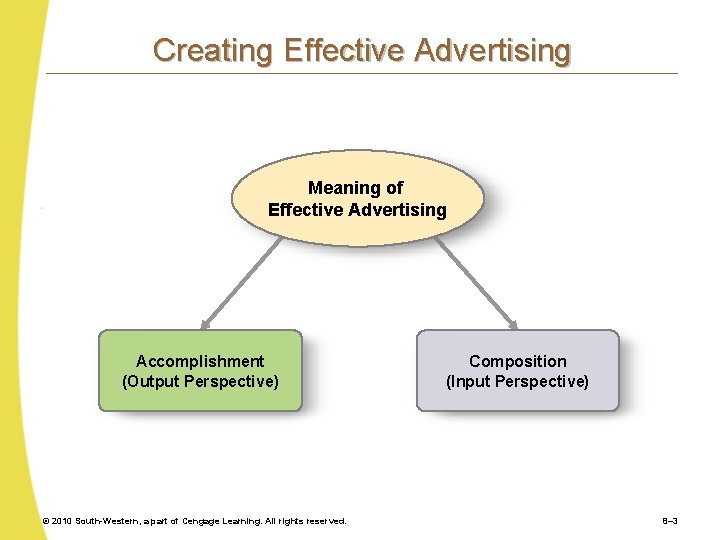 Creating Effective Advertising

Meaning of Effective Advertising

Accomplishment (Output Perspective)

Composition (Input Perspective)

© 2010 South-Western, a part of Cengage Learning. All rights reserved.

8–3